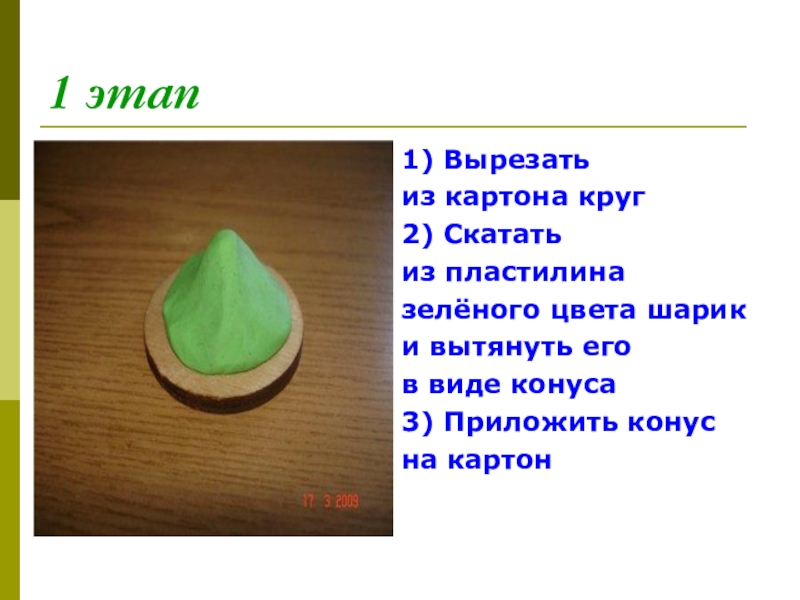 1 этап

17 3 2009

1) Вырезать из картона круг
2) Скатать из пластилина зелёного цвета шарик и вытянуть его в виде конуса
3) Приложить конус на картон